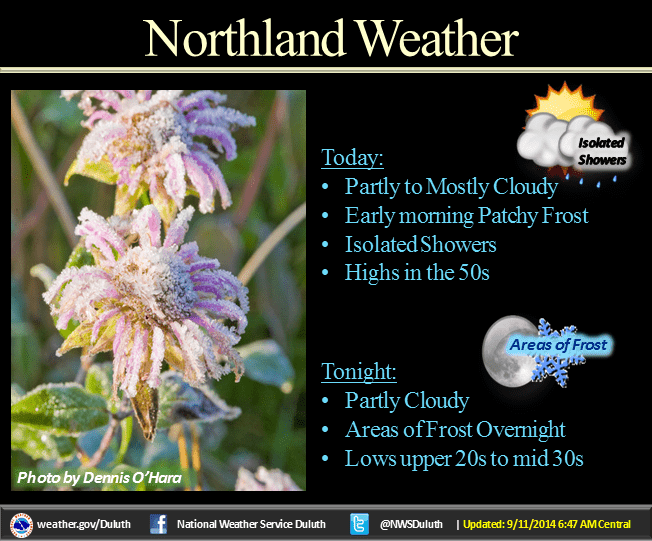 Northland Weather

Photo by Dennis O'Hara

Isolated Showers

Today:
• Partly to Mostly Cloudy
• Early morning Patchy Frost
• Isolated Showers
• Highs in the 50s

Areas of Frost

Tonight:
• Partly Cloudy
• Areas of Frost Overnight
• Lows upper 20s to mid 30s

weather.gov/Duluth National Weather Service Duluth @NWSDuluth | Updated: 9/11/2014 6:47 AM Central